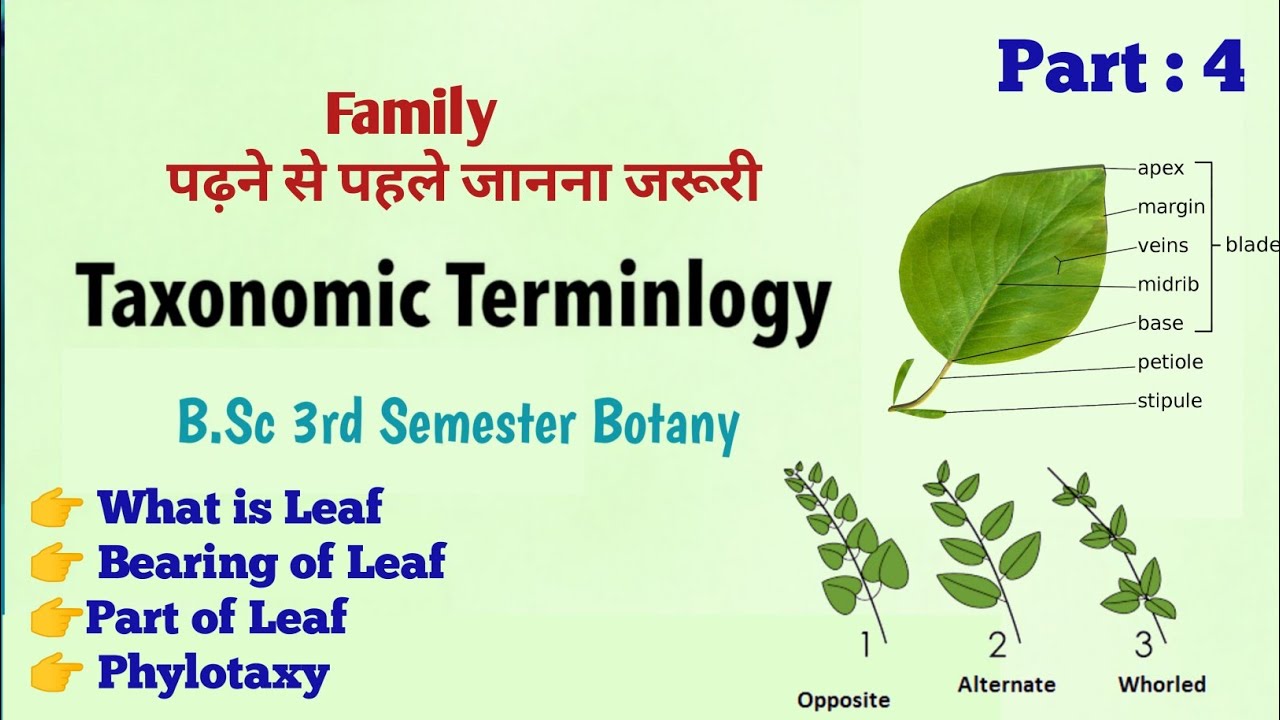 Part : 4

Family
पढ़ने से पहले जानना जरूरी

Taxonomic Terminlogy

B.Sc 3rd Semester Botany

👉 What is Leaf
👉 Bearing of Leaf
👉Part of Leaf
👉 Phylotaxy

apex
margin
veins
midrib
base
blade
petiole
stipule

1
Opposite
2
Alternate
3
Whorled